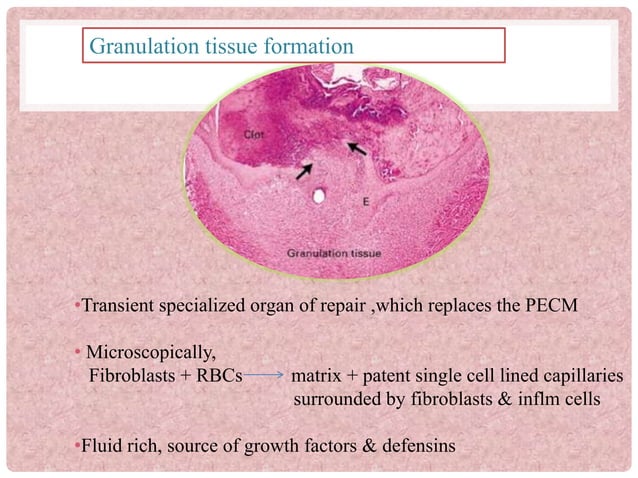 Granulation tissue formation

Clot

E

Granulation tissue

•Transient specialized organ of repair ,which replaces the PECM

• Microscopically,
Fibroblasts + RBCs → matrix + patent single cell lined capillaries surrounded by fibroblasts & inflm cells

•Fluid rich, source of growth factors & defensins